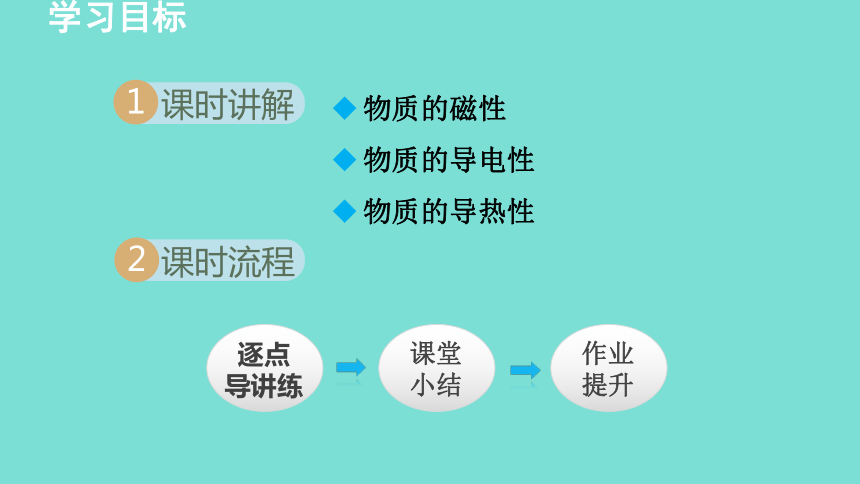 学习目标

1 课时讲解

◆ 物质的磁性

◆ 物质的导电性

◆ 物质的导热性

2 课时流程

逐点导讲练

课堂小结

作业提升